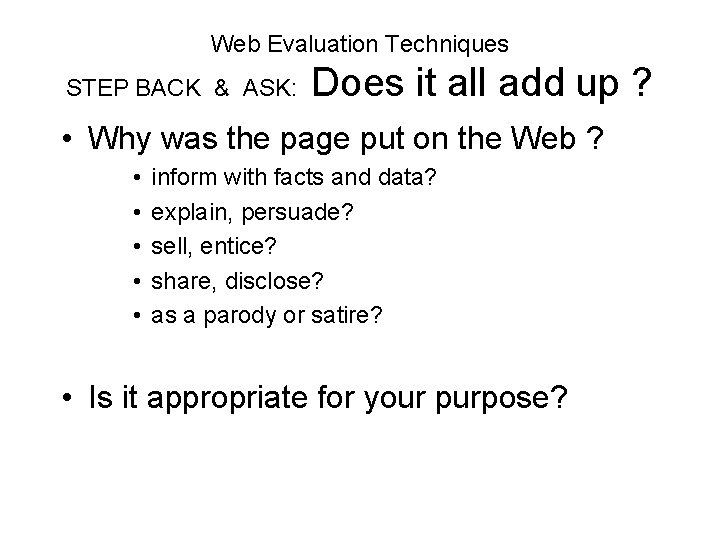 Web Evaluation Techniques

STEP BACK & ASK: Does it all add up ?

• Why was the page put on the Web ?
  • inform with facts and data?
  • explain, persuade?
  • sell, entice?
  • share, disclose?
  • as a parody or satire?

• Is it appropriate for your purpose?